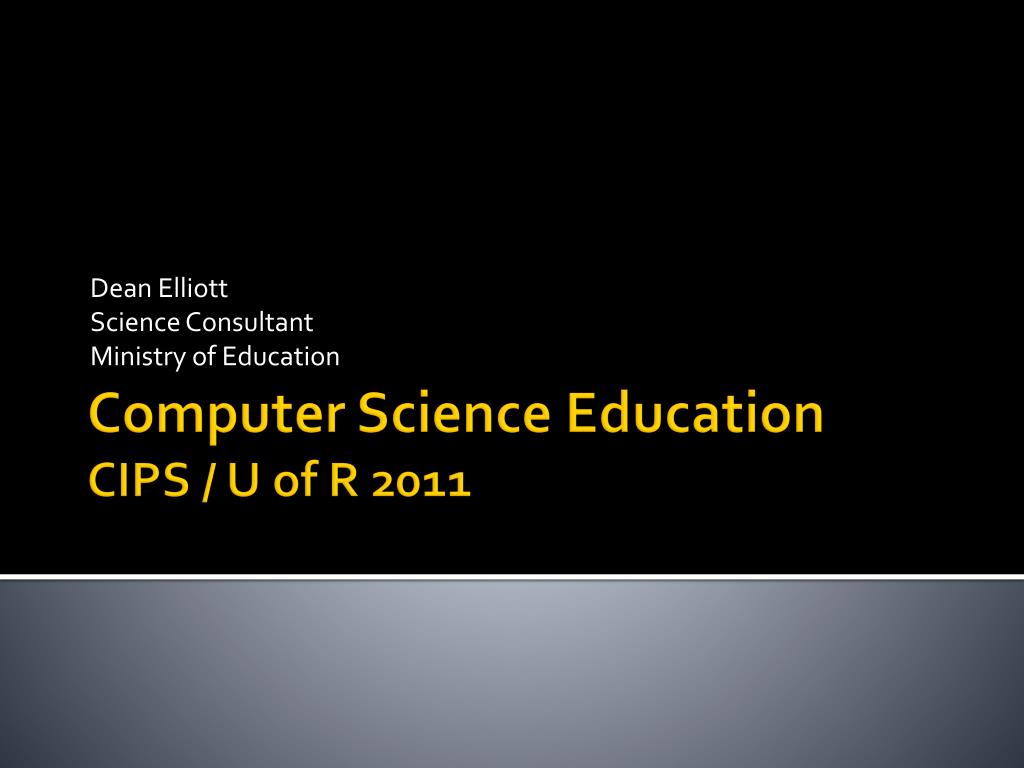 Dean Elliott
Science Consultant
Ministry of Education

Computer Science Education
CIPS / U of R 2011